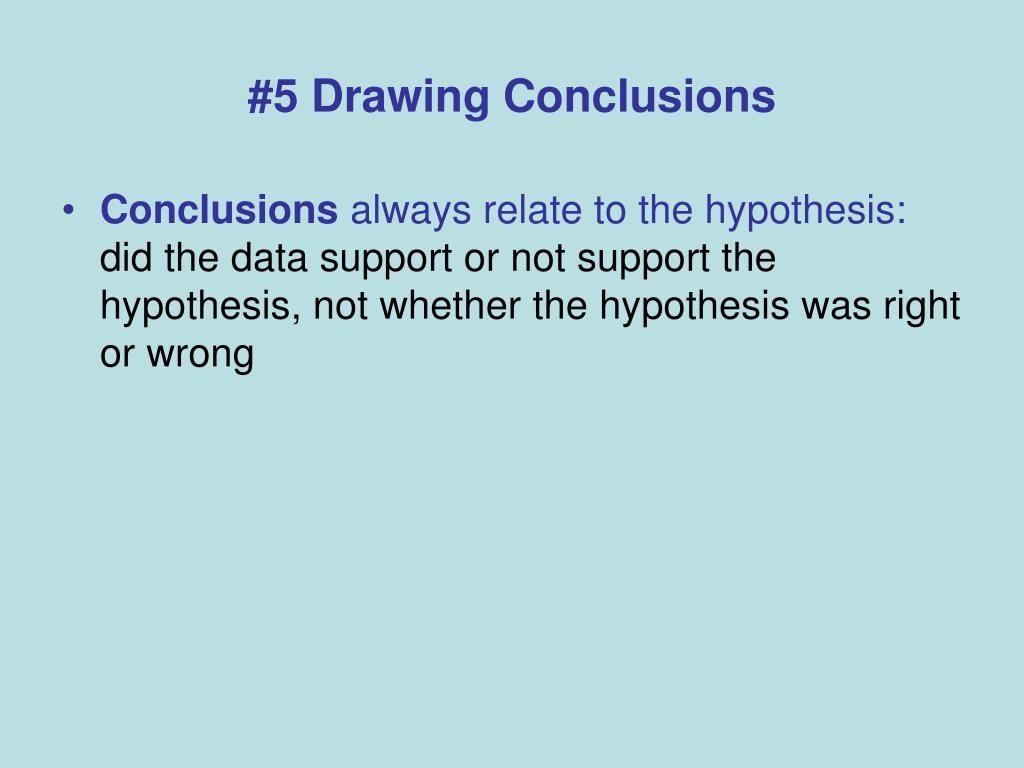 #5 Drawing Conclusions

• Conclusions always relate to the hypothesis: did the data support or not support the hypothesis, not whether the hypothesis was right or wrong